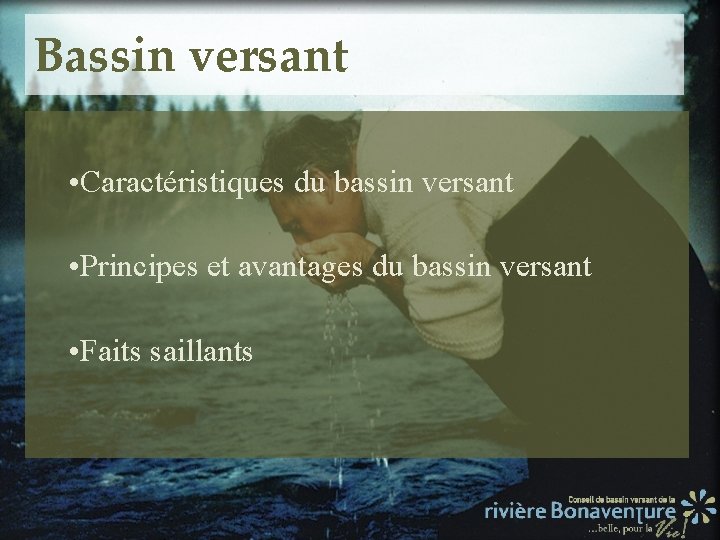 Bassin versant

•Caractéristiques du bassin versant

•Principes et avantages du bassin versant

•Faits saillants

Conseil de bassin versant de la
rivière Bonaventure
...belle, pour la Vie!